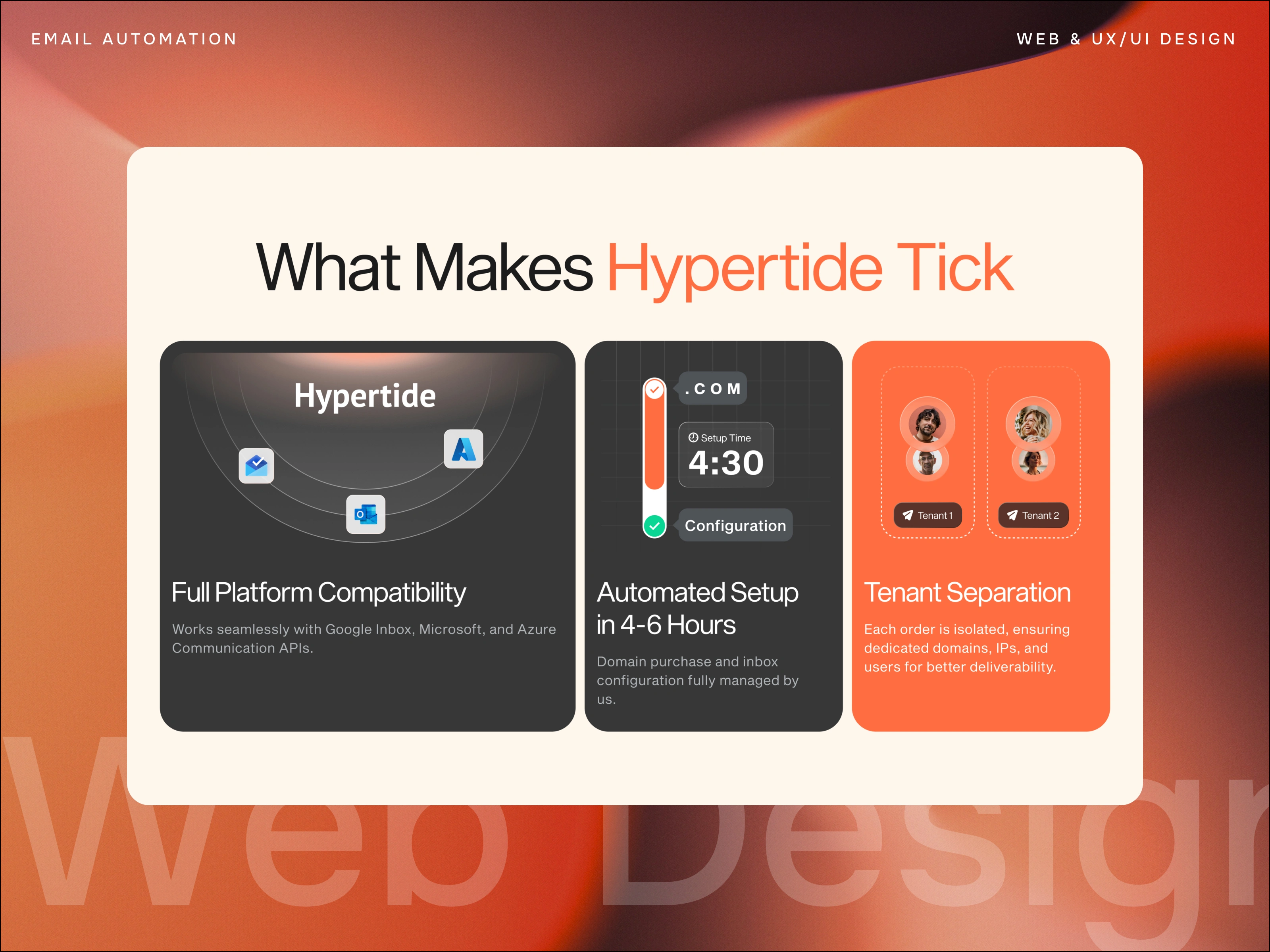 EMAIL AUTOMATION

WEB & UX/UI DESIGN

What Makes Hypertide Tick

Hypertide

Full Platform Compatibility

Works seamlessly with Google Inbox, Microsoft, and Azure Communication APIs.

.COM

Setup Time
4:30

Configuration

Automated Setup in 4-6 Hours

Domain purchase and inbox configuration fully managed by us.

Tenant 1

Tenant 2

Tenant Separation

Each order is isolated, ensuring dedicated domains, IPs, and users for better deliverability.

Web Design